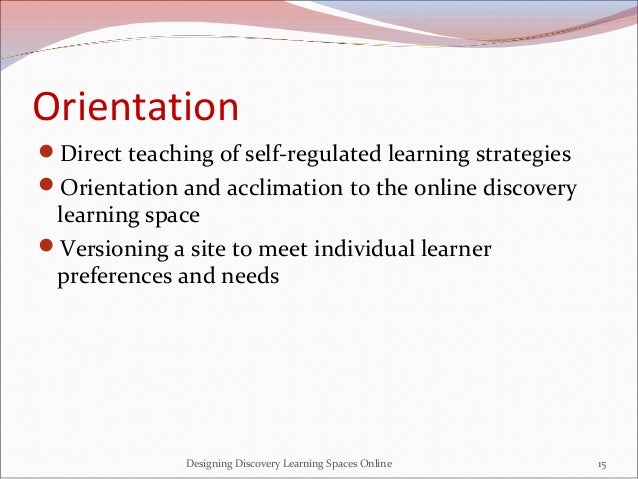 Orientation

- Direct teaching of self-regulated learning strategies
- Orientation and acclimation to the online discovery learning space
- Versioning a site to meet individual learner preferences and needs

Designing Discovery Learning Spaces Online

15